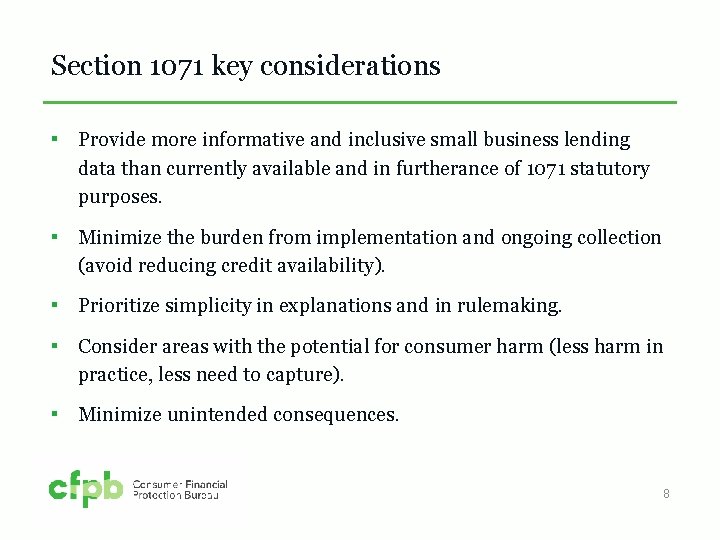 Section 1071 key considerations

▪ Provide more informative and inclusive small business lending data than currently available and in furtherance of 1071 statutory purposes.

▪ Minimize the burden from implementation and ongoing collection (avoid reducing credit availability).

▪ Prioritize simplicity in explanations and in rulemaking.

▪ Consider areas with the potential for consumer harm (less harm in practice, less need to capture).

▪ Minimize unintended consequences.

cfpb Consumer Financial Protection Bureau

8